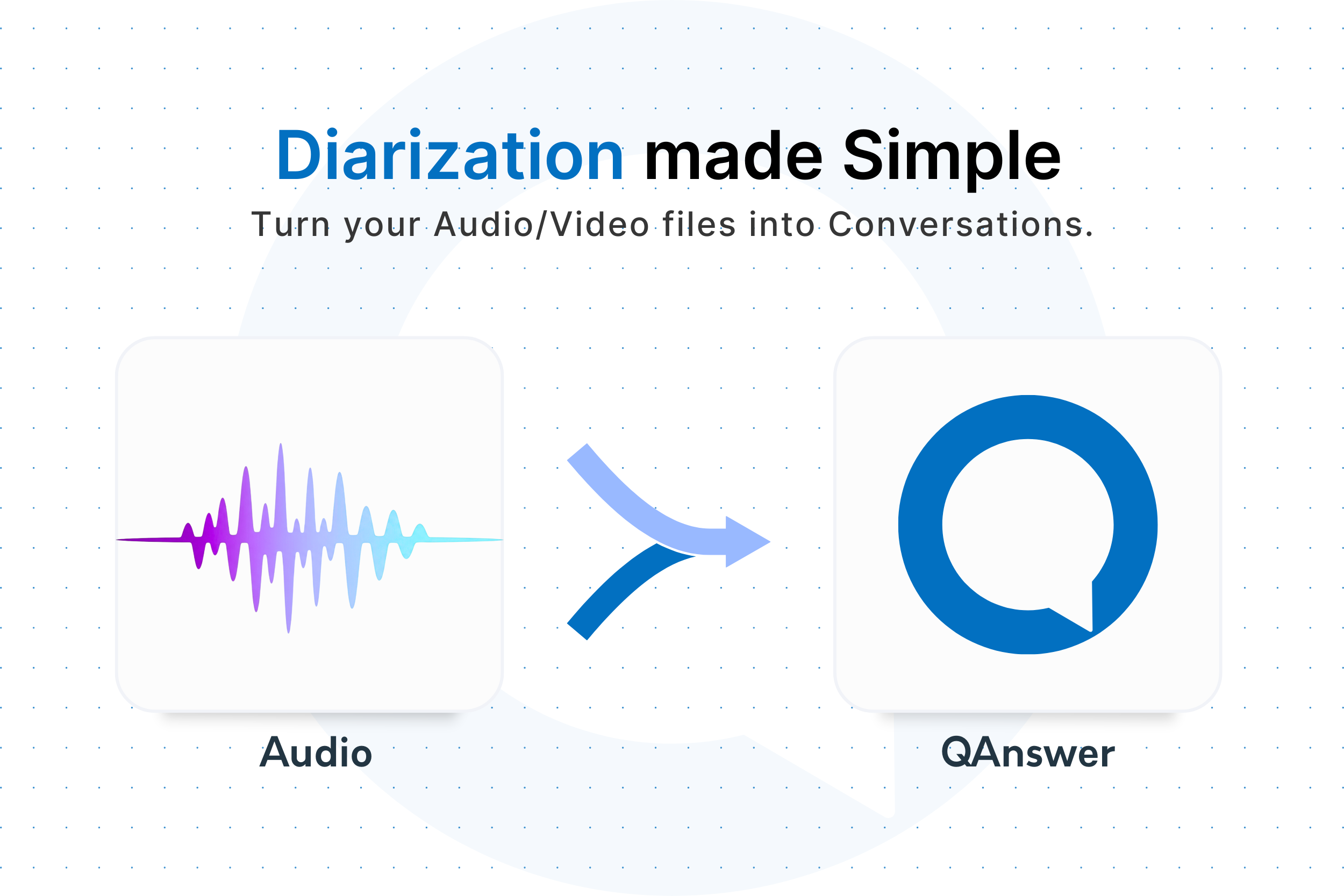 Diarization made Simple

Turn your Audio/Video files into Conversations.

Audio

QAnswer